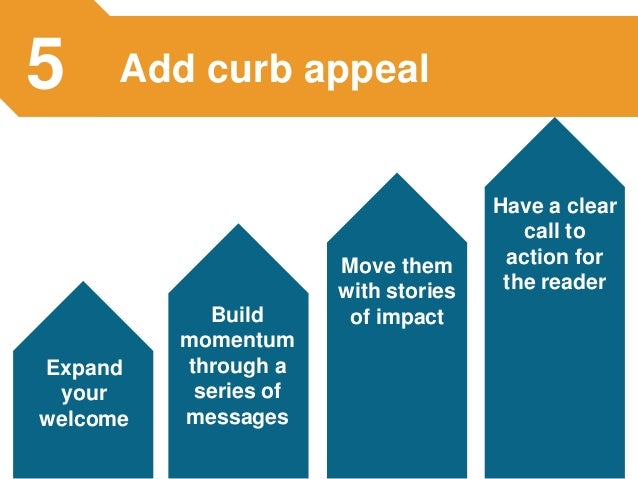 5 Add curb appeal

Expand your welcome

Build momentum through a series of messages

Move them with stories of impact

Have a clear call to action for the reader